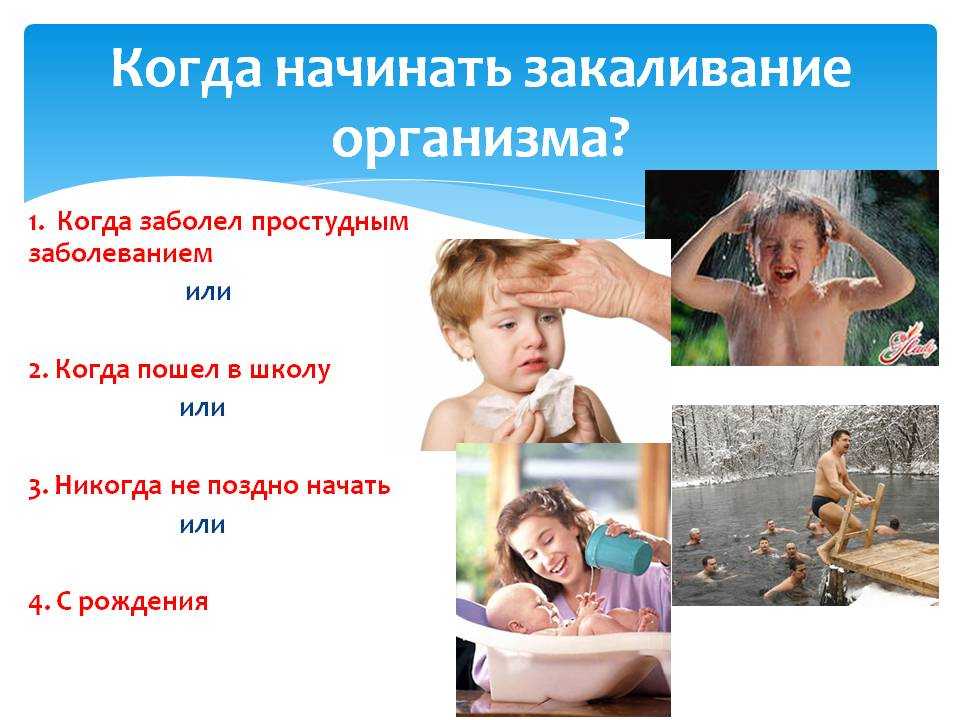 Когда начинать закаливание организма?

1. Когда заболел простудным заболеванием

или

2. Когда пошел в школу

или

3. Никогда не поздно начать

или

4. С рождения

Lady